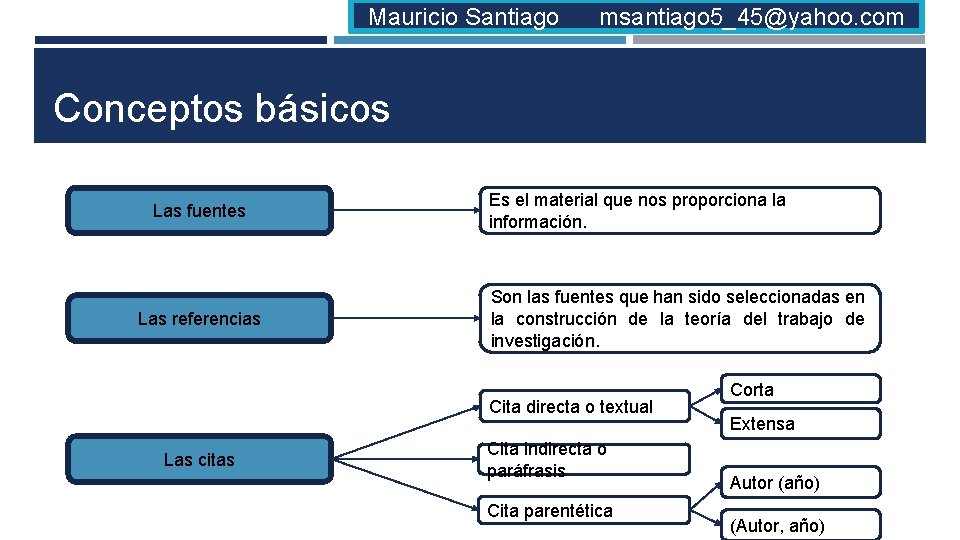 Mauricio Santiago msantiago5_45@yahoo.com

Conceptos básicos

Las fuentes

Es el material que nos proporciona la información.

Las referencias

Son las fuentes que han sido seleccionadas en la construcción de la teoría del trabajo de investigación.

Las citas

Cita directa o textual

Corta

Extensa

Cita indirecta o paráfrasis

Cita parentética

Autor (año)

(Autor, año)